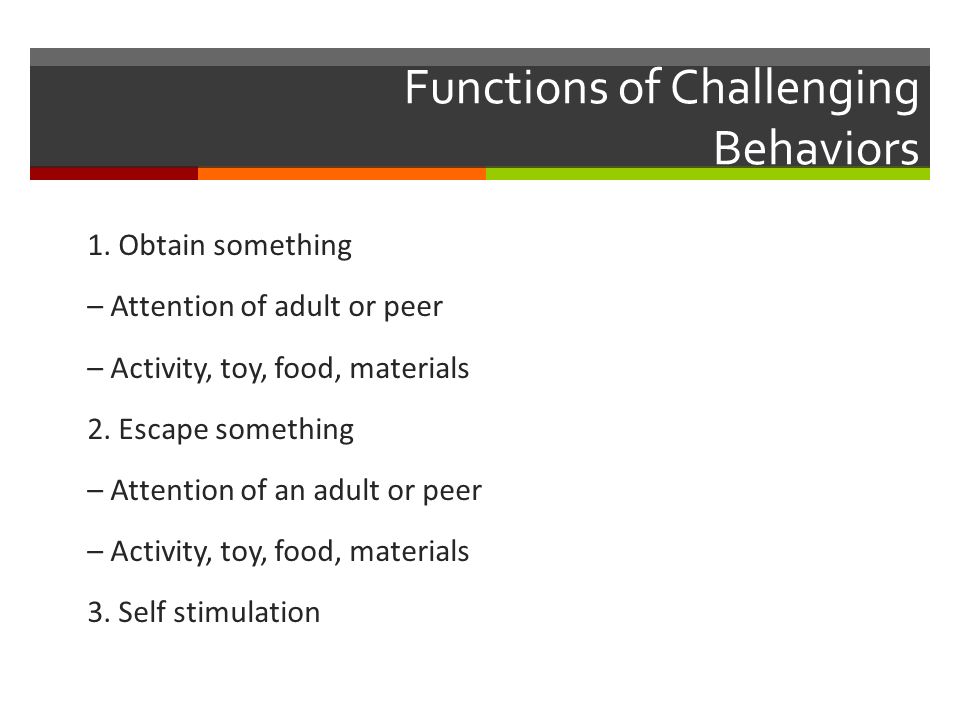 Functions of Challenging Behaviors

1. Obtain something

– Attention of adult or peer

– Activity, toy, food, materials

2. Escape something

– Attention of an adult or peer

– Activity, toy, food, materials

3. Self stimulation